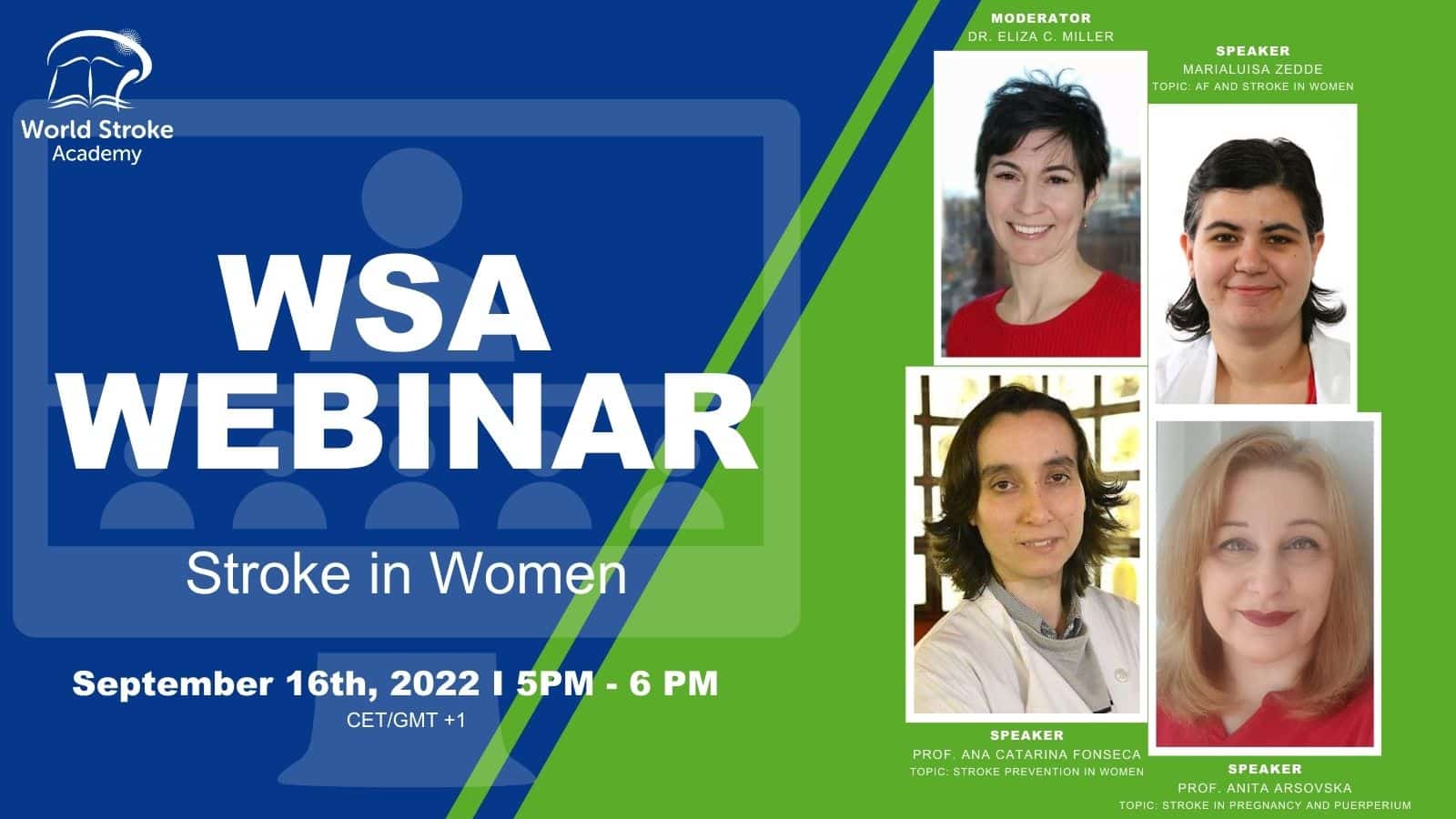 World Stroke Academy

WSA WEBINAR

Stroke in Women

September 16th, 2022 I 5PM - 6 PM
CET/GMT +1

MODERATOR
DR. ELIZA C. MILLER

SPEAKER
MARIALUISA ZEDDE
TOPIC: AF AND STROKE IN WOMEN

SPEAKER
PROF. ANA CATARINA FONSECA
TOPIC: STROKE PREVENTION IN WOMEN

SPEAKER
PROF. ANITA ARSOVSKA
TOPIC: STROKE IN PREGNANCY AND PUERPERIUM